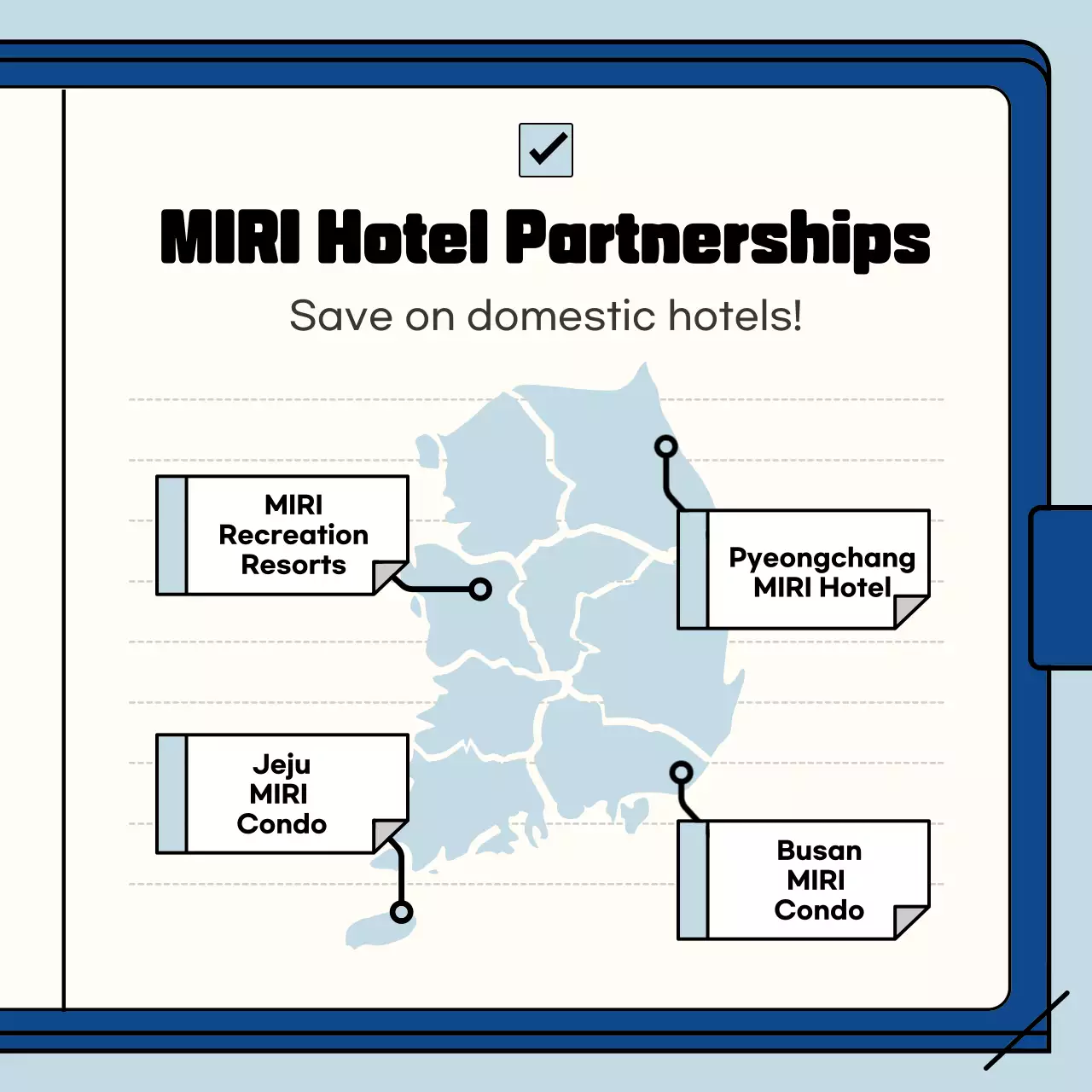 MIRI Hotel Partnerships

Save on domestic hotels!

MIRI Recreation Resorts

Pyeongchang MIRI Hotel

Jeju MIRI Condo

Busan MIRI Condo